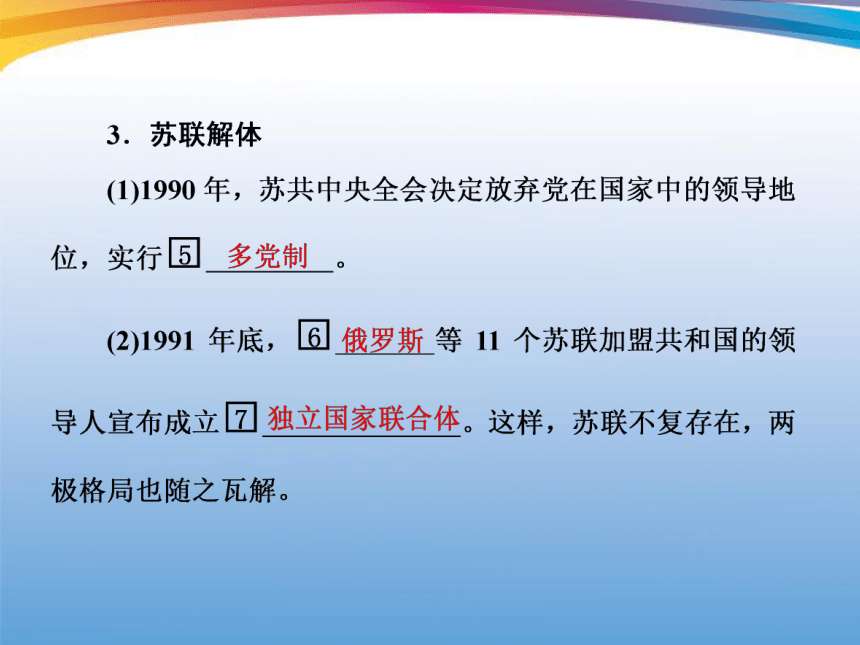 3．苏联解体

(1)1990 年，苏共中央全会决定放弃党在国家中的领导地位，实行 5 多党制。

(2)1991 年底， 6 俄罗斯等 11 个苏联加盟共和国的领导人宣布成立 7 独立国家联合体。这样，苏联不复存在，两极格局也随之瓦解。